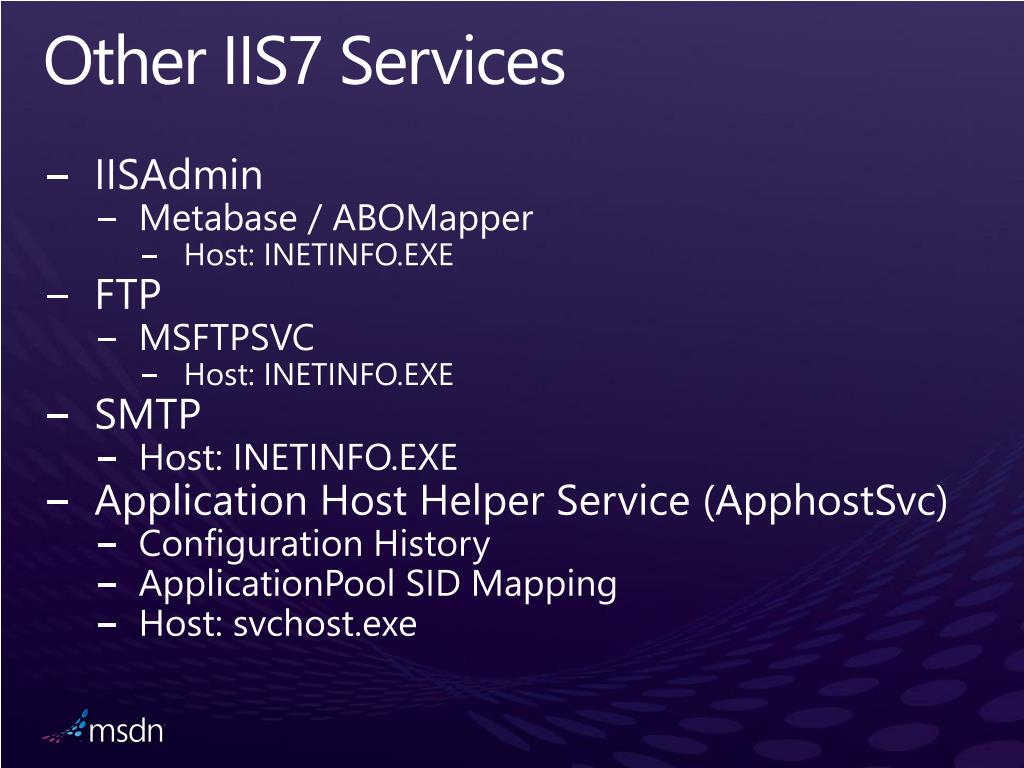 Other IIS7 Services

– IISAdmin
– Metabase / ABOMapper
– Host: INETINFO.EXE
– FTP
– MSFTPSVC
– Host: INETINFO.EXE
– SMTP
– Host: INETINFO.EXE
– Application Host Helper Service (ApphostSvc)
– Configuration History
– ApplicationPool SID Mapping
– Host: svchost.exe

msdn